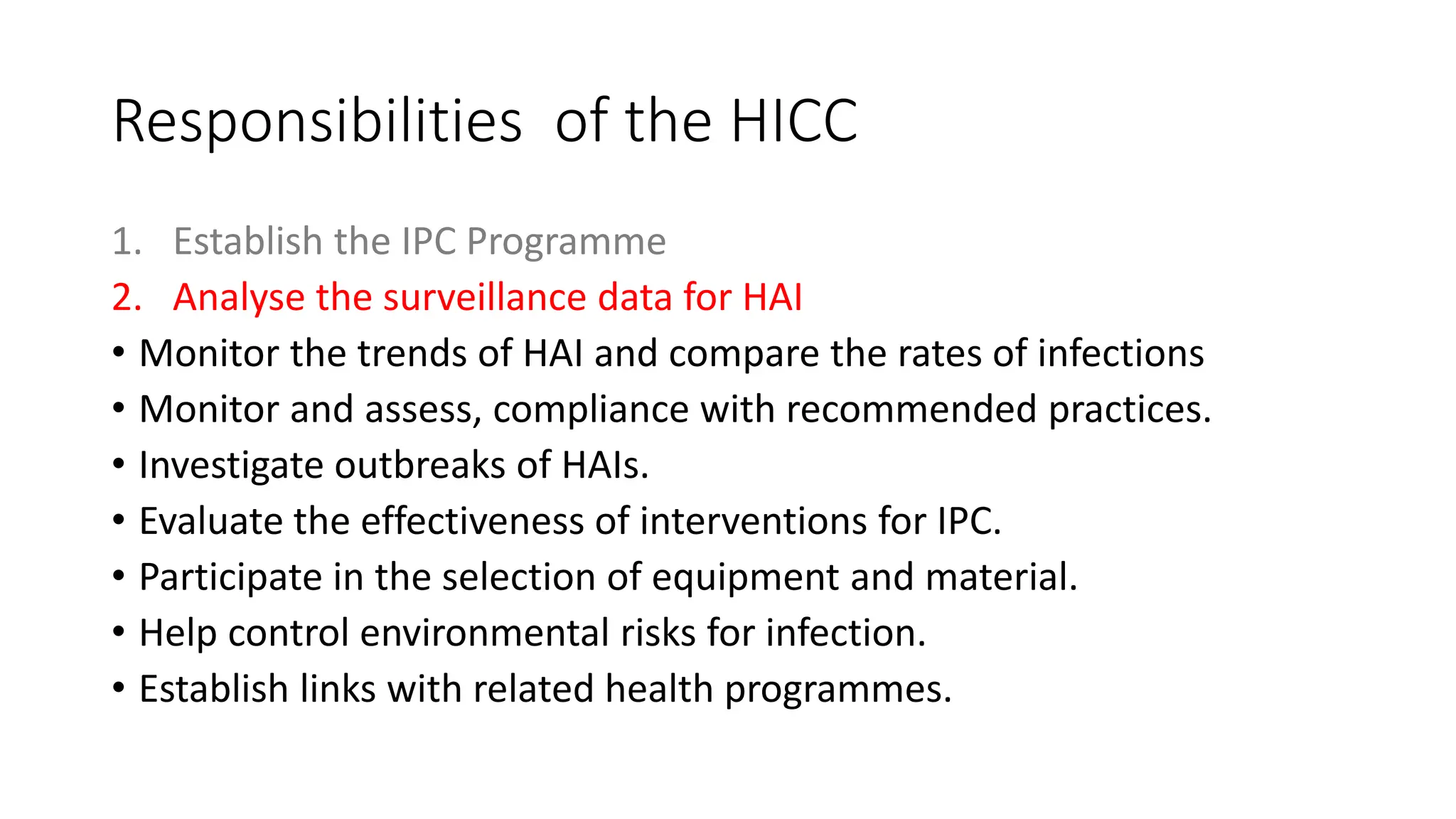 Responsibilities of the HICC

1. Establish the IPC Programme
2. Analyse the surveillance data for HAI

• Monitor the trends of HAI and compare the rates of infections
• Monitor and assess, compliance with recommended practices.
• Investigate outbreaks of HAIs.
• Evaluate the effectiveness of interventions for IPC.
• Participate in the selection of equipment and material.
• Help control environmental risks for infection.
• Establish links with related health programmes.